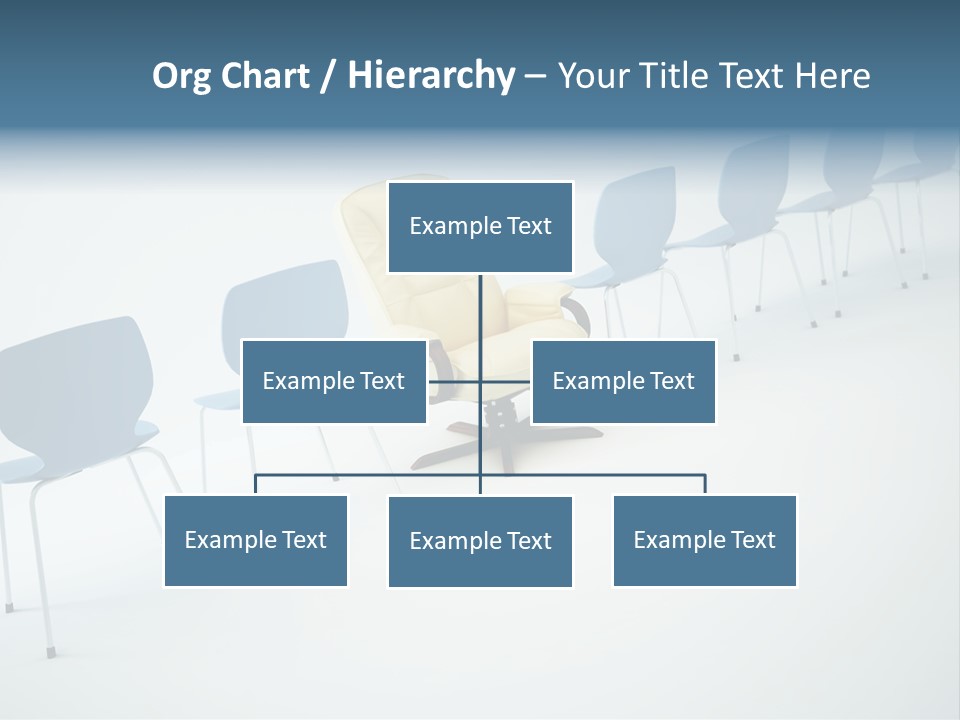 Org Chart / Hierarchy – Your Title Text Here

Example Text

Example Text

Example Text

Example Text

Example Text

Example Text